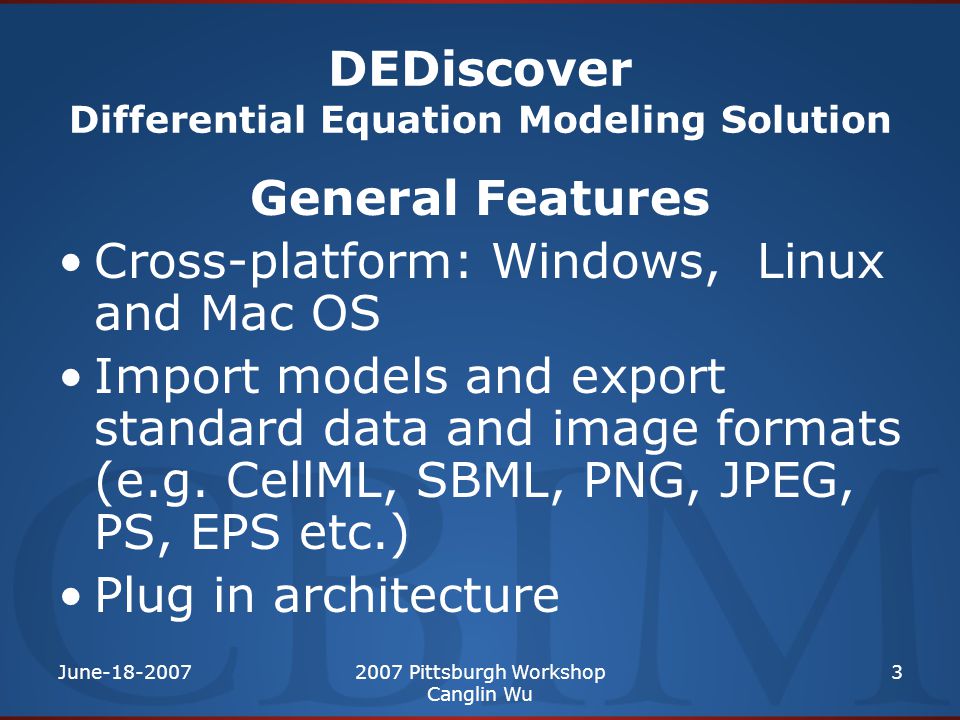 DEDiscover
Differential Equation Modeling Solution

General Features

• Cross-platform: Windows, Linux and Mac OS
• Import models and export standard data and image formats (e.g. CellML, SBML, PNG, JPEG, PS, EPS etc.)
• Plug in architecture

CBIM

June-18-2007

2007 Pittsburgh Workshop
Canglin Wu

3